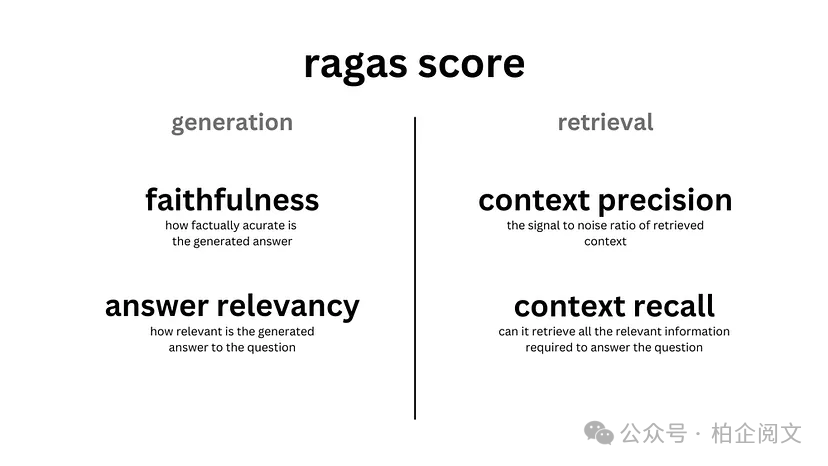 ragas score

generation

faithfulness
how factually acurate is the generated answer

answer relevancy
how relevant is the generated answer to the question

retrieval

context precision
the signal to noise ratio of retrieved context

context recall
can it retrieve all the relevant information required to answer the question

公众号 · 柏企阅文